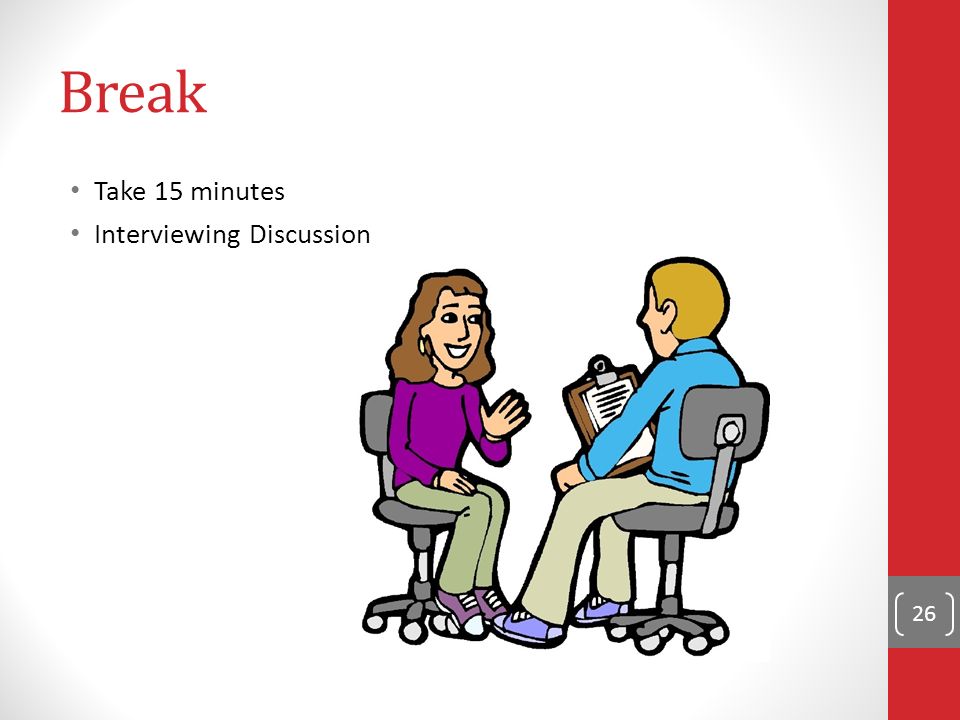 Break

• Take 15 minutes
• Interviewing Discussion

26